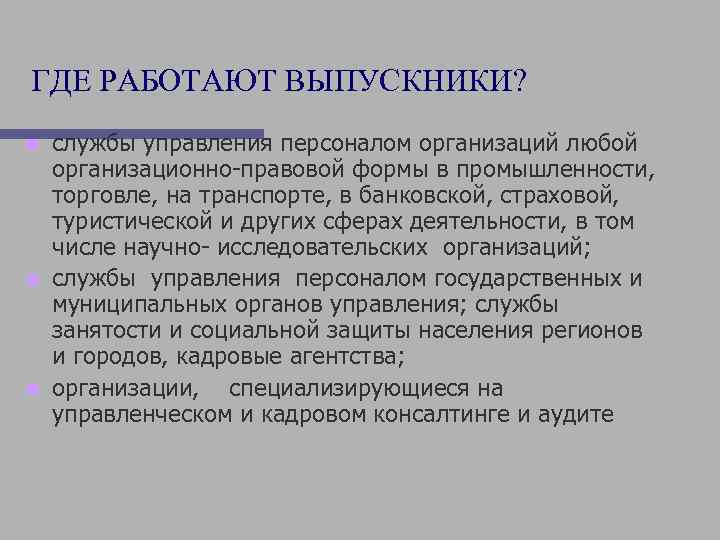 ГДЕ РАБОТАЮТ ВЫПУСКНИКИ?

службы управления персоналом организаций любой организационно-правовой формы в промышленности, торговле, на транспорте, в банковской, страховой, туристической и других сферах деятельности, в том числе научно- исследовательских организаций;

службы управления персоналом государственных и муниципальных органов управления; службы занятости и социальной защиты населения регионов и городов, кадровые агентства;

организации, специализирующиеся на управленческом и кадровом консалтинге и аудите